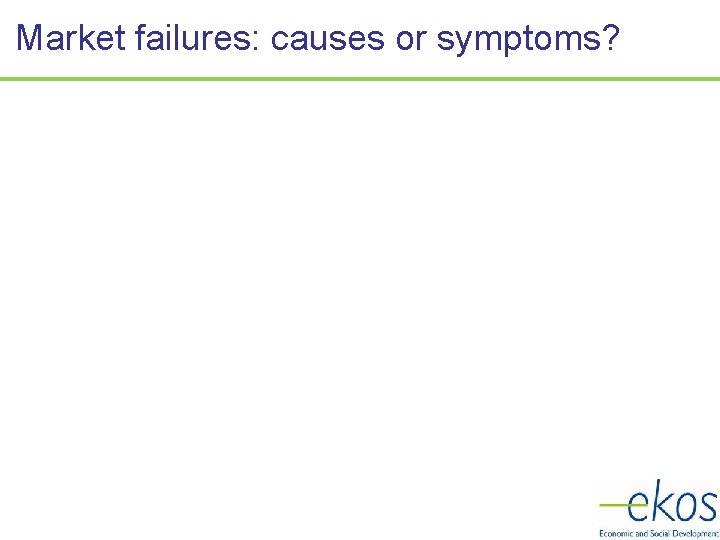 Market failures: causes or symptoms?

ekos
Economic and Social Development